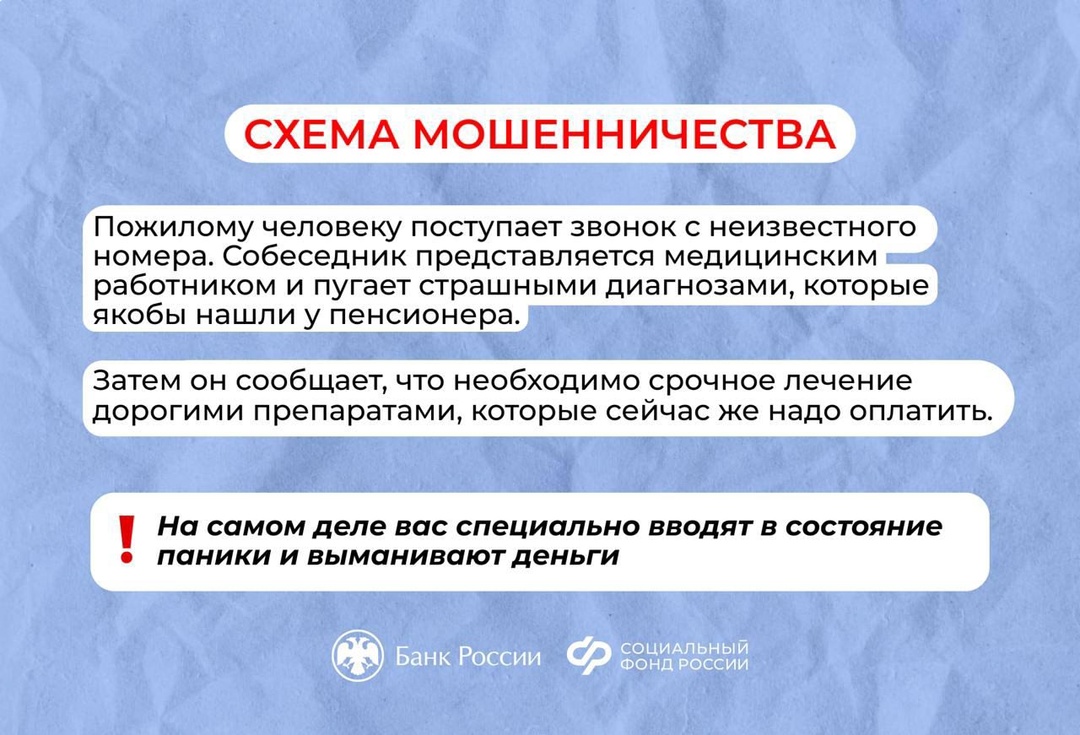 СХЕМА МОШЕННИЧЕСТВА

Пожилому человеку поступает звонок с неизвестного номера. Собеседник представляется медицинским работником и пугает страшными диагнозами, которые якобы нашли у пенсионера.

Затем он сообщает, что необходимо срочное лечение дорогими препаратами, которые сейчас же надо оплатить.

! На самом деле вас специально вводят в состояние паники и выманивают деньги

Банк России

СОЦИАЛЬНЫЙ ФОНД РОССИИ